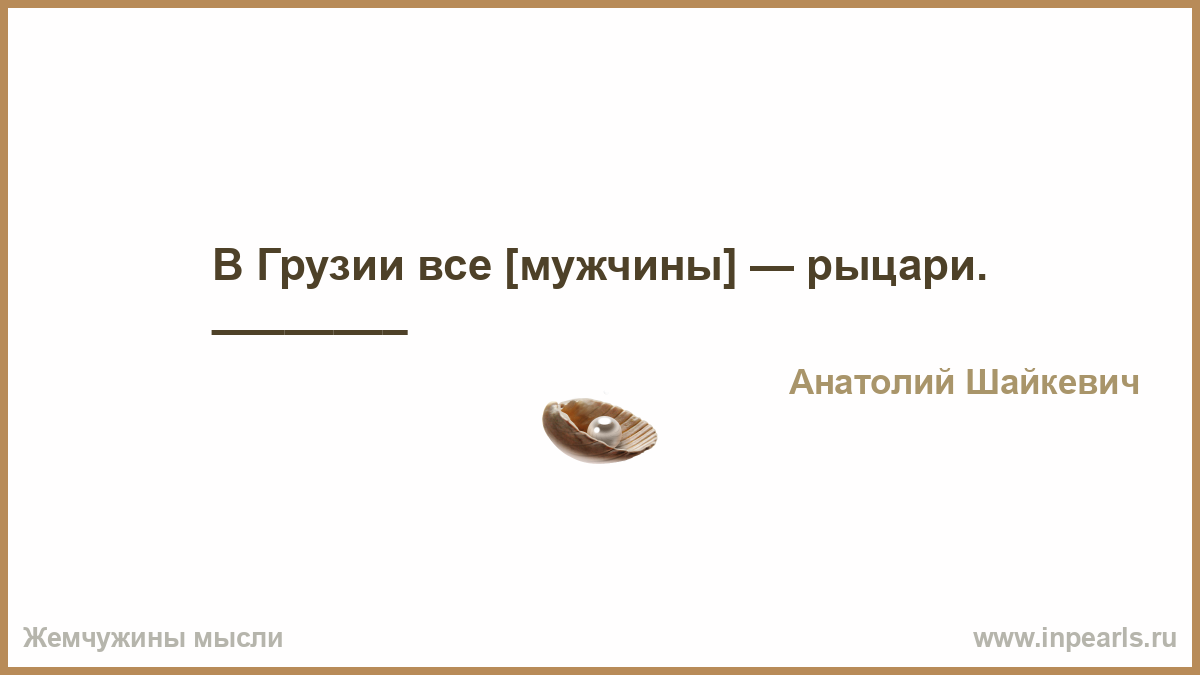 В Грузии все [мужчины] — рыцари.

________

Анатолий Шайкевич

Жемчужины мысли

www.inpearls.ru